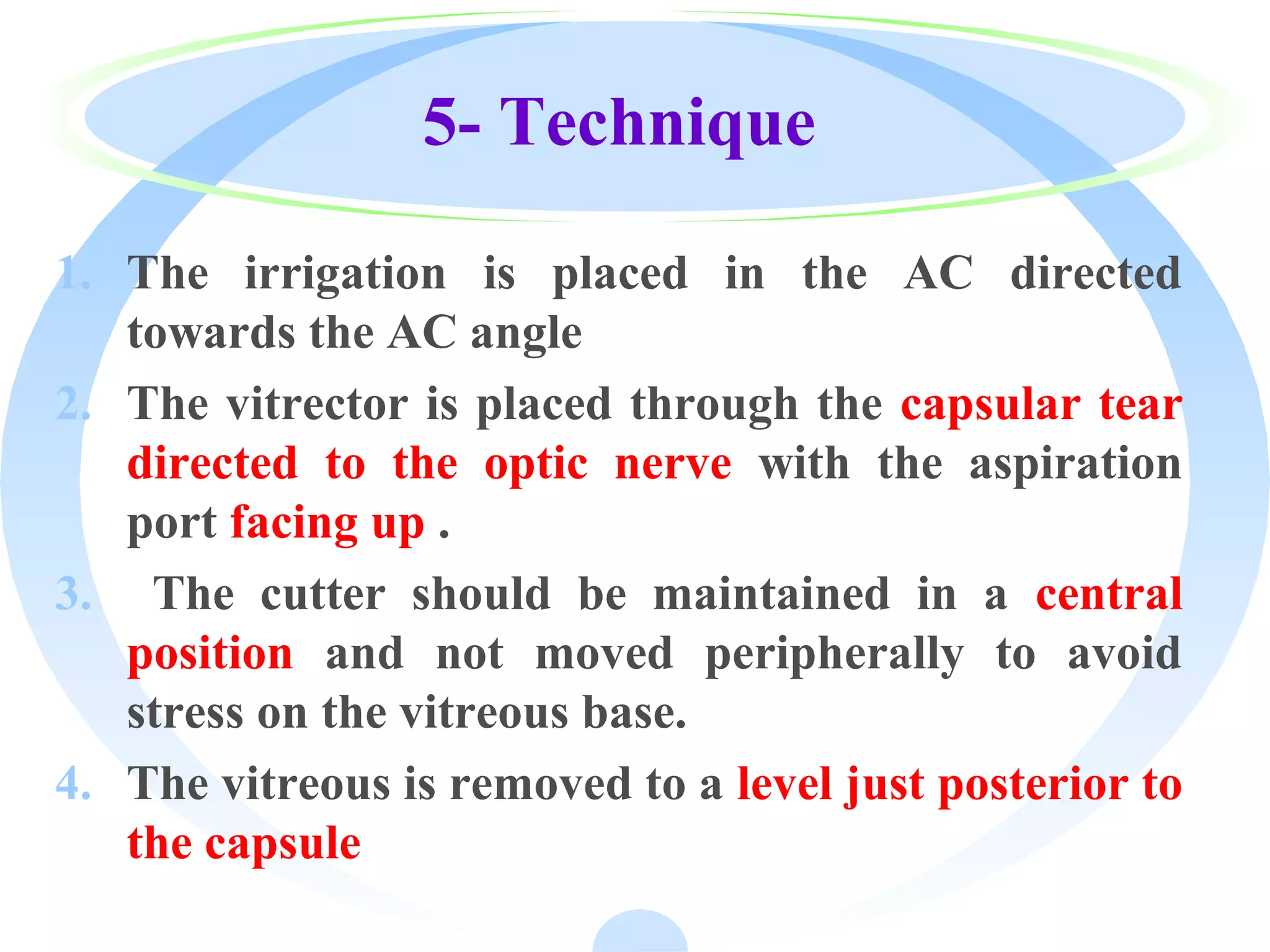 5- Technique

1. The irrigation is placed in the AC directed towards the AC angle
2. The vitrector is placed through the capsular tear directed to the optic nerve with the aspiration port facing up .
3. The cutter should be maintained in a central position and not moved peripherally to avoid stress on the vitreous base.
4. The vitreous is removed to a level just posterior to the capsule